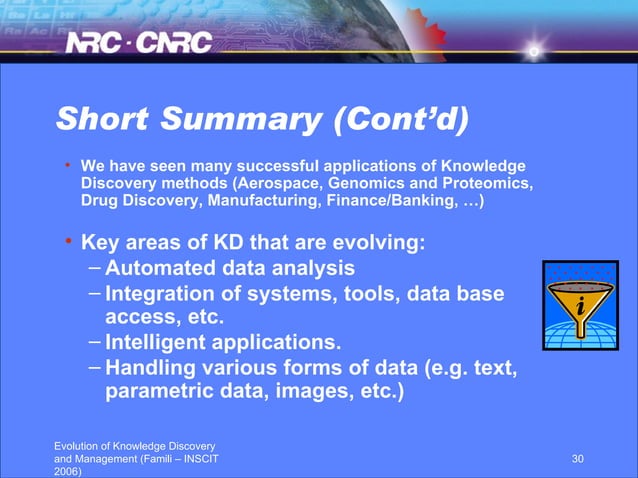 NRC · CNRC

Short Summary (Cont'd)

• We have seen many successful applications of Knowledge Discovery methods (Aerospace, Genomics and Proteomics, Drug Discovery, Manufacturing, Finance/Banking, …)

• Key areas of KD that are evolving:
– Automated data analysis
– Integration of systems, tools, data base access, etc.
– Intelligent applications.
– Handling various forms of data (e.g. text, parametric data, images, etc.)

i

Evolution of Knowledge Discovery and Management (Famili – INSCIT 2006)

30